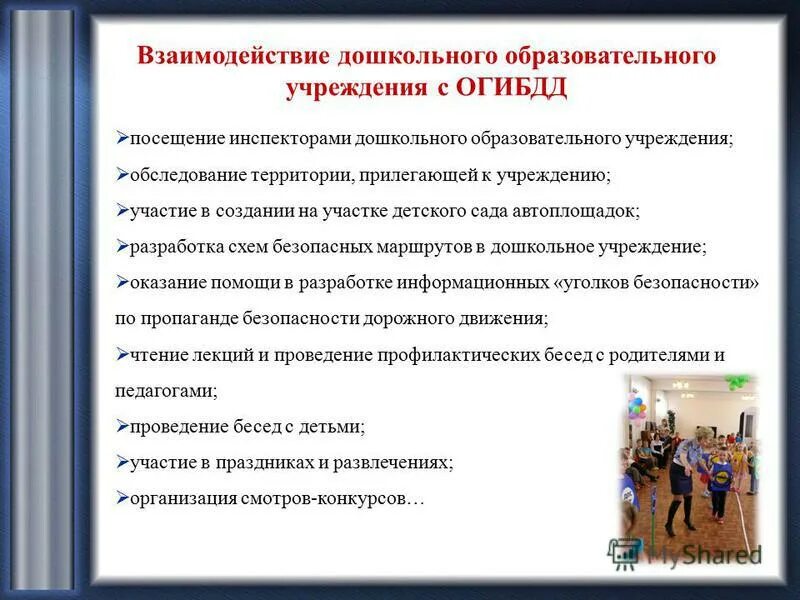 Взаимодействие дошкольного образовательного учреждения с ОГИБДД

➢посещение инспекторами дошкольного образовательного учреждения;

➢обследование территории, прилегающей к учреждению;

➢участие в создании на участке детского сада автоплощадок;

➢разработка схем безопасных маршрутов в дошкольное учреждение;

➢оказание помощи в разработке информационных «уголков безопасности» по пропаганде безопасности дорожного движения;

➢чтение лекций и проведение профилактических бесед с родителями и педагогами;

➢проведение бесед с детьми;

➢участие в праздниках и развлечениях;

➢организация смотров-конкурсов…

MyShared